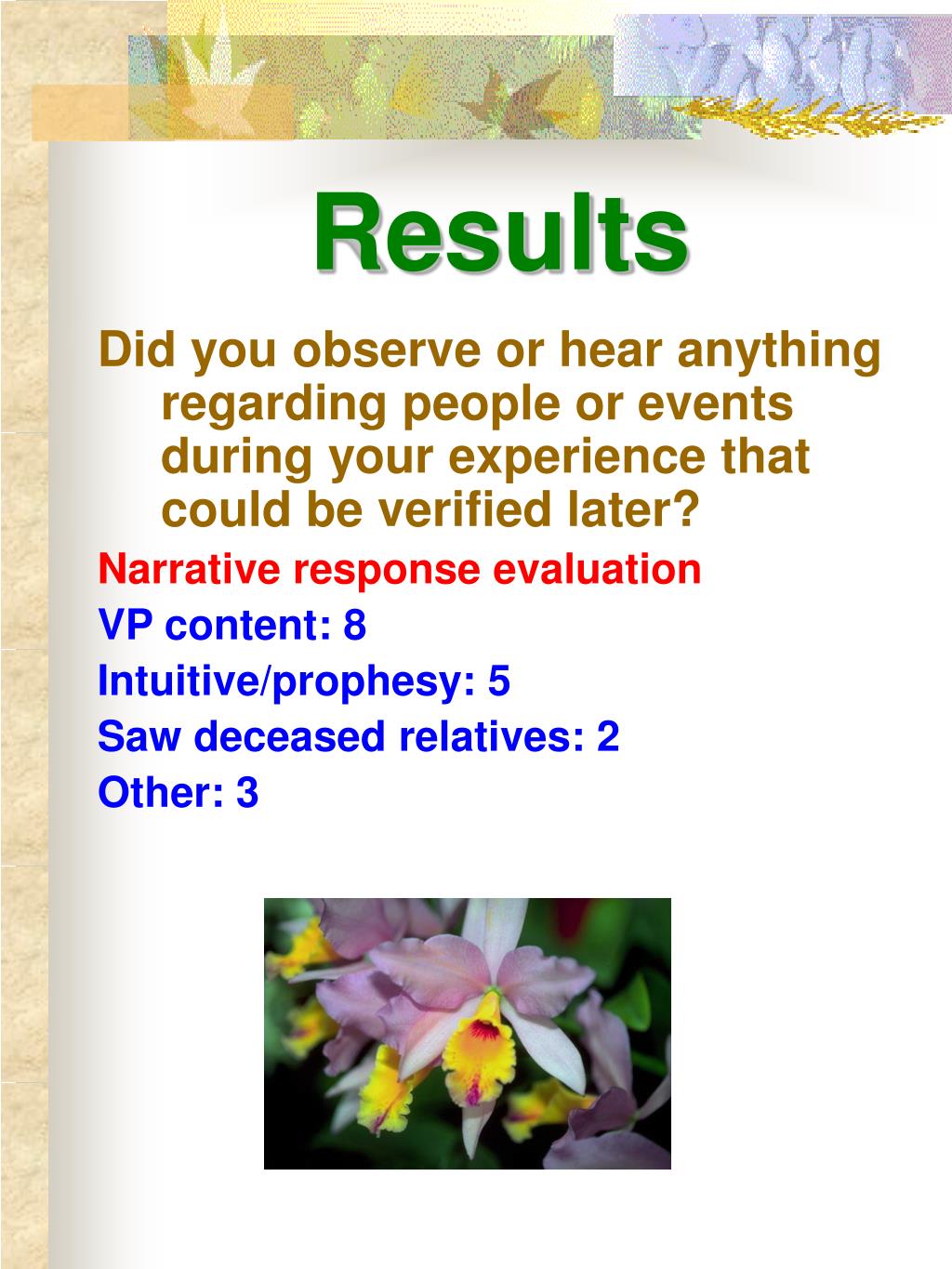 Results

Did you observe or hear anything regarding people or events during your experience that could be verified later?

Narrative response evaluation

VP content: 8

Intuitive/prophesy: 5

Saw deceased relatives: 2

Other: 3